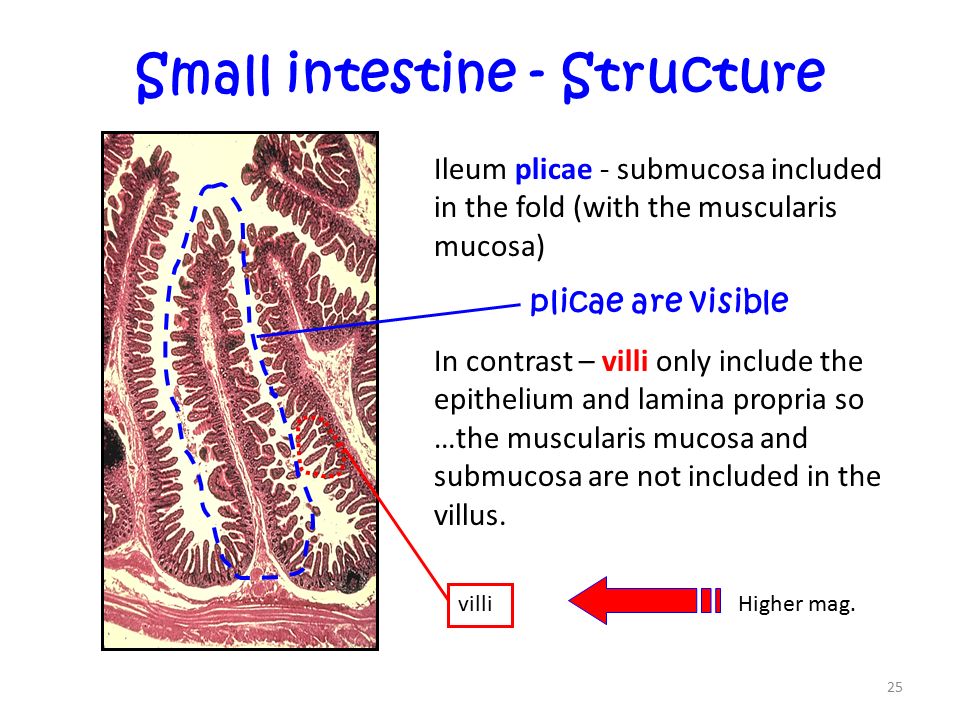 Small intestine - Structure

Ileum plicae - submucosa included in the fold (with the muscularis mucosa)

plicae are visible

In contrast – villi only include the epithelium and lamina propria so …the muscularis mucosa and submucosa are not included in the villus.

villi

Higher mag.

25